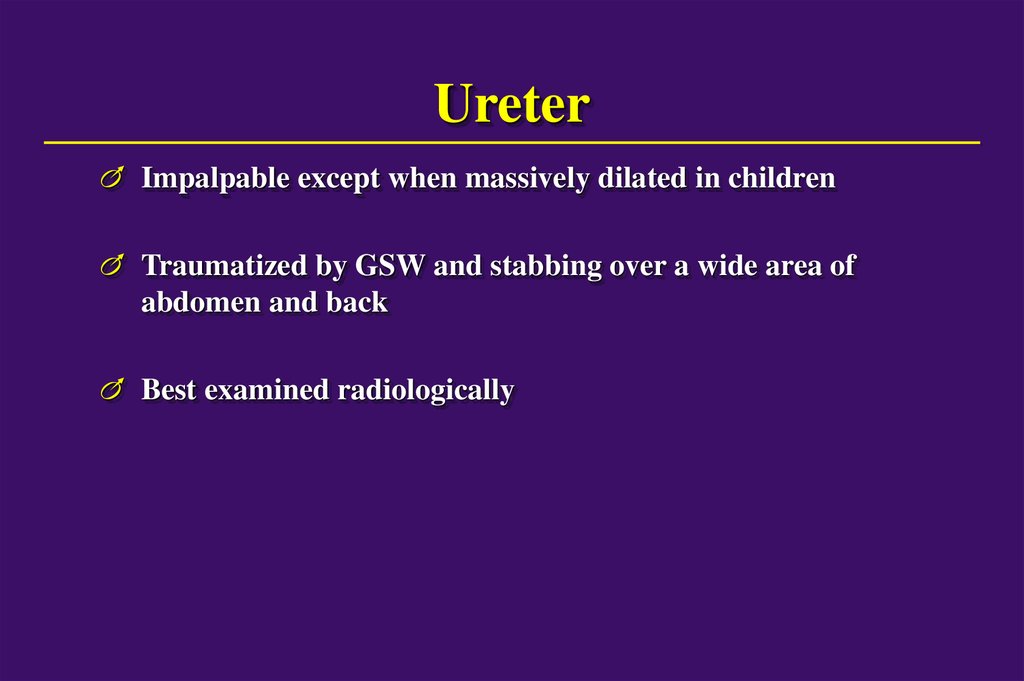 Ureter

Impalpable except when massively dilated in children

Traumatized by GSW and stabbing over a wide area of abdomen and back

Best examined radiologically